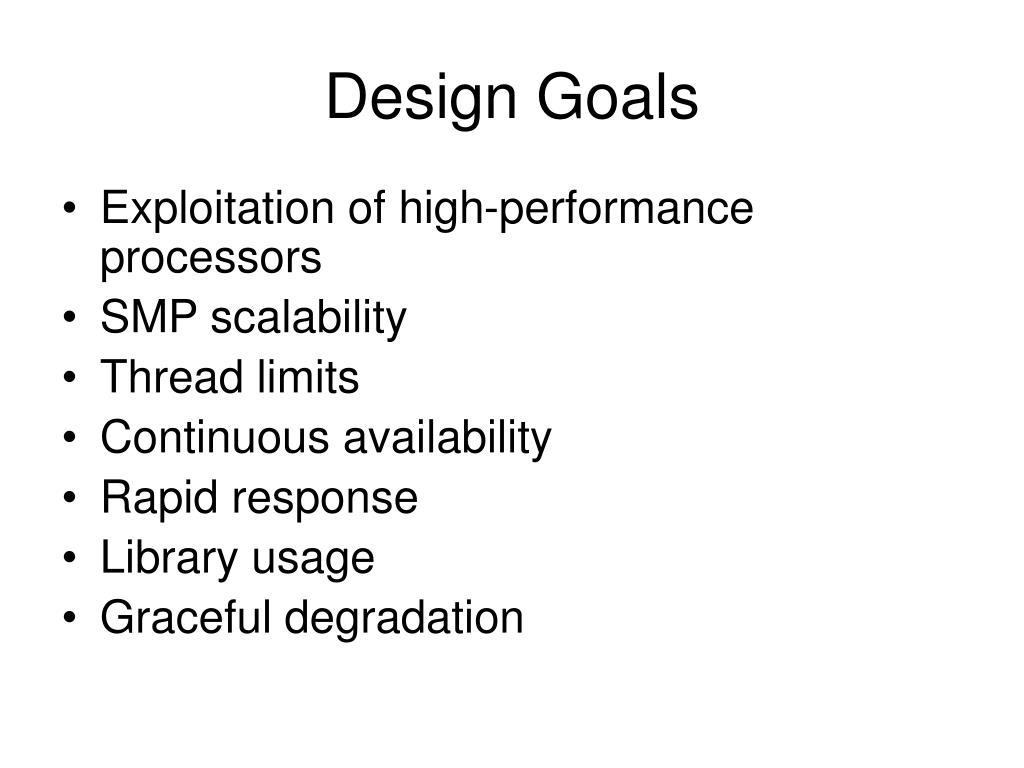 Design Goals

• Exploitation of high-performance processors
• SMP scalability
• Thread limits
• Continuous availability
• Rapid response
• Library usage
• Graceful degradation